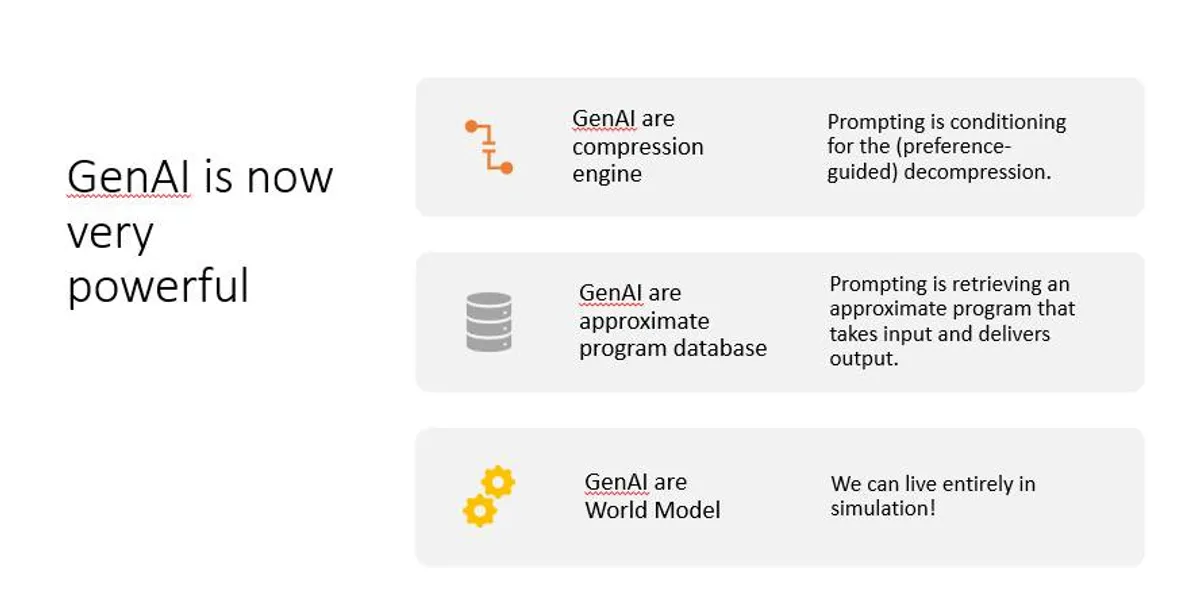 GenAI is now very powerful

GenAI are compression engine

Prompting is conditioning for the (preference-guided) decompression.

GenAI are approximate program database

Prompting is retrieving an approximate program that takes input and delivers output.

GenAI are World Model

We can live entirely in simulation!